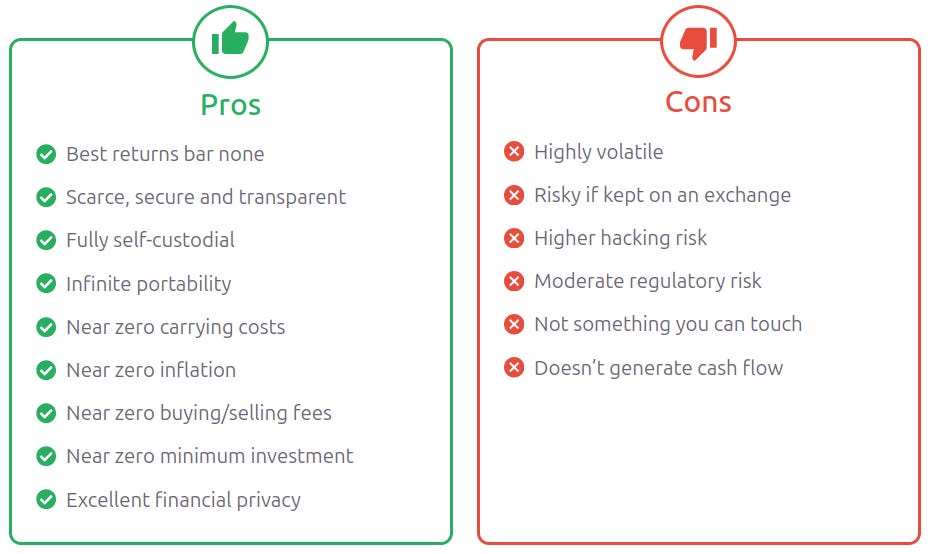 Pros

Best returns bar none
Scarce, secure and transparent
Fully self-custodial
Infinite portability
Near zero carrying costs
Near zero inflation
Near zero buying/selling fees
Near zero minimum investment
Excellent financial privacy

Cons

Highly volatile
Risky if kept on an exchange
Higher hacking risk
Moderate regulatory risk
Not something you can touch
Doesn't generate cash flow